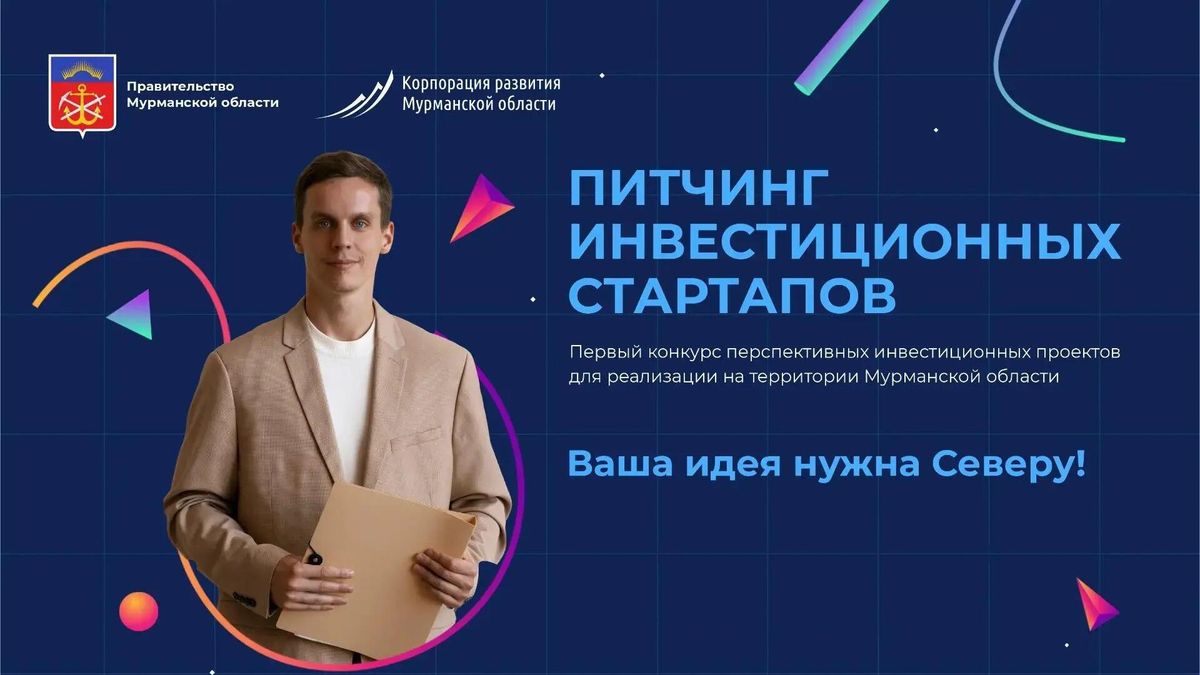 Правительство Мурманской области

Корпорация развития Мурманской области

ПИТЧИНГ ИНВЕСТИЦИОННЫХ СТАРТАПОВ

Первый конкурс перспективных инвестиционных проектов для реализации на территории Мурманской области

Ваша идея нужна Северу!